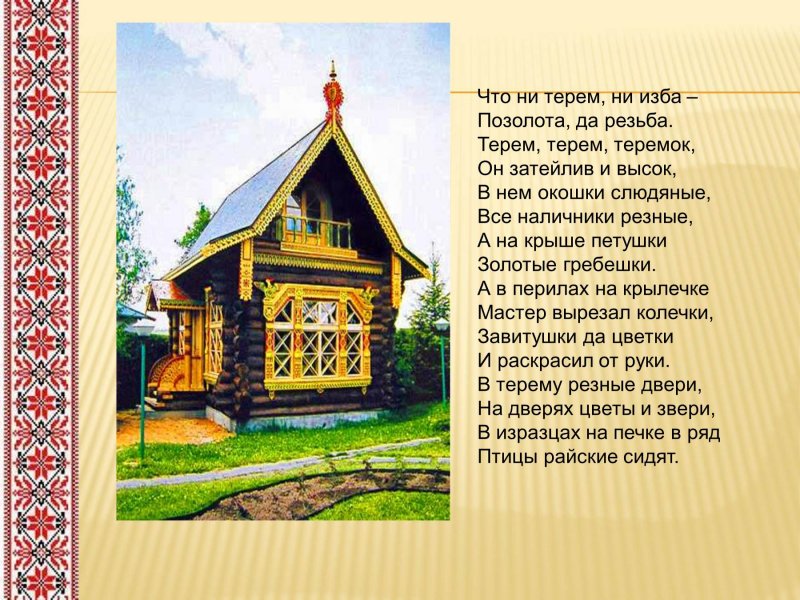 Что ни терем, ни изба –
Позолота, да резьба.
Терем, терем, теремок,
Он затейлив и высок,
В нем окошки слюдяные,
Все наличники резные,
А на крыше петушки
Золотые гребешки.
А в перилах на крылечке
Мастер вырезал колечки,
Завитушки да цветки
И раскрасил от руки.
В терему резные двери,
На дверях цветы и звери,
В изразцах на печке в ряд
Птицы райские сидят.